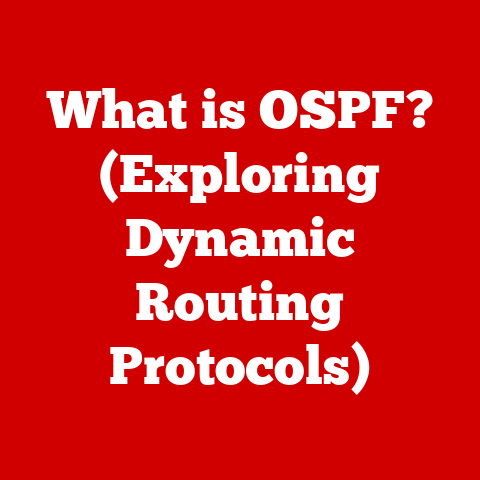 What is OSPF? (Exploring Dynamic Routing Protocols)